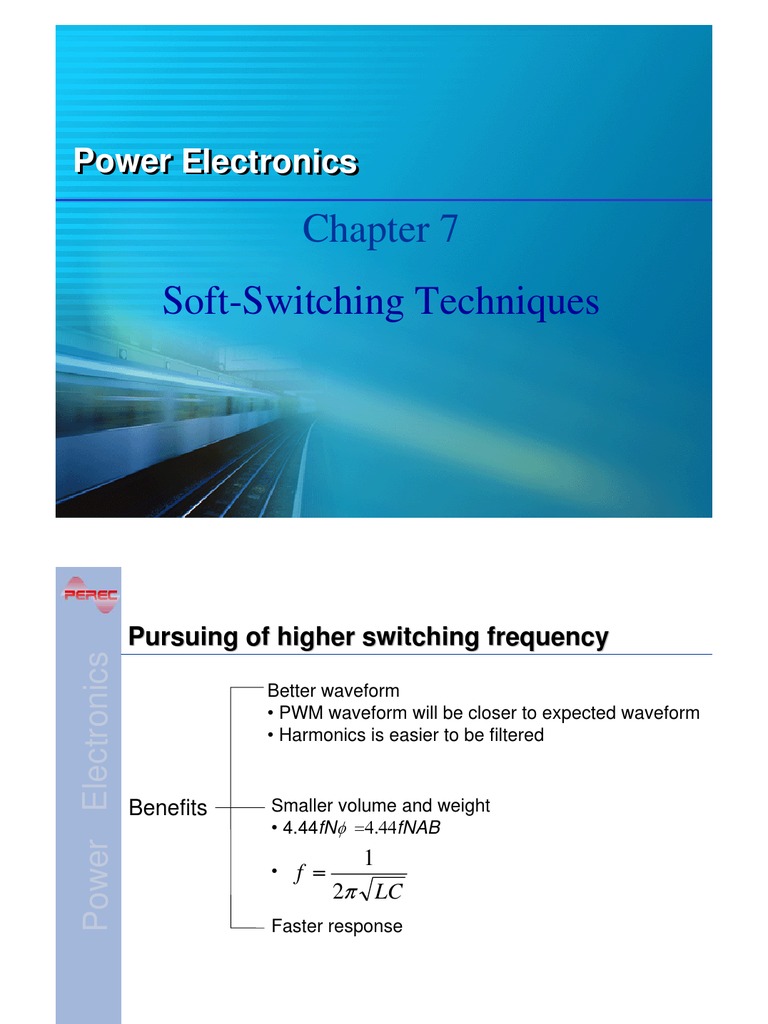 Power Electronics

Chapter 7

Soft-Switching Techniques

PEREC

Power Electronics

Pursuing of higher switching frequency

Benefits

Better waveform
• PWM waveform will be closer to expected waveform
• Harmonics is easier to be filtered

Smaller volume and weight
• $4.44fN\phi = 4.44fNAB$
• $f = \frac{1}{2\pi\sqrt{LC}}$

Faster response